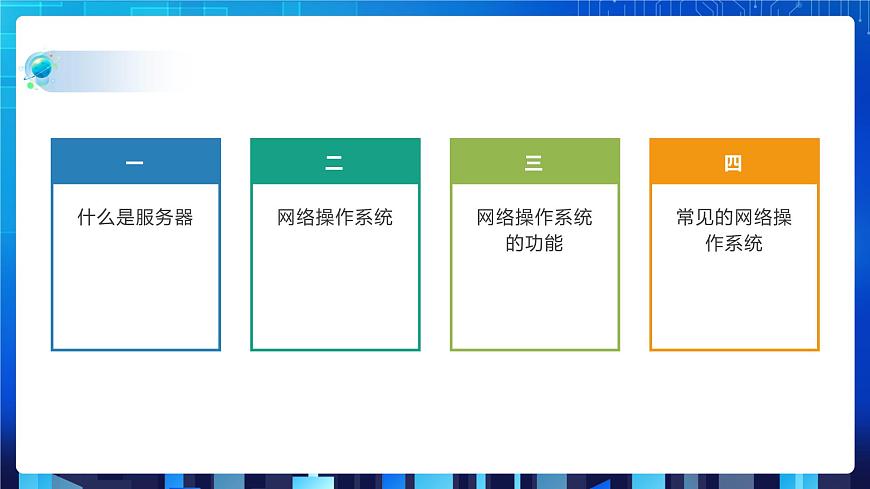 一

什么是服务器

二

网络操作系统

三

网络操作系统的功能

四

常见的网络操作系统